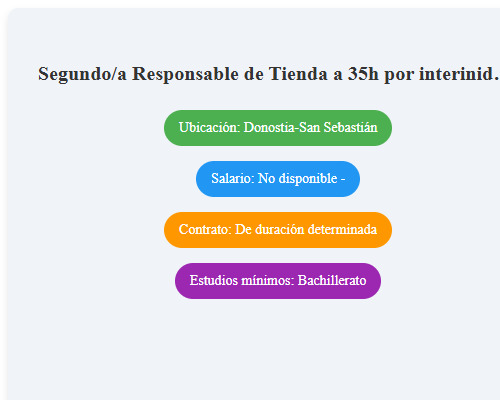 Segundo/a Responsable de Tienda a 35h por interinid.

Ubicación: Donostia-San Sebastián

Salario: No disponible -

Contrato: De duración determinada

Estudios mínimos: Bachillerato